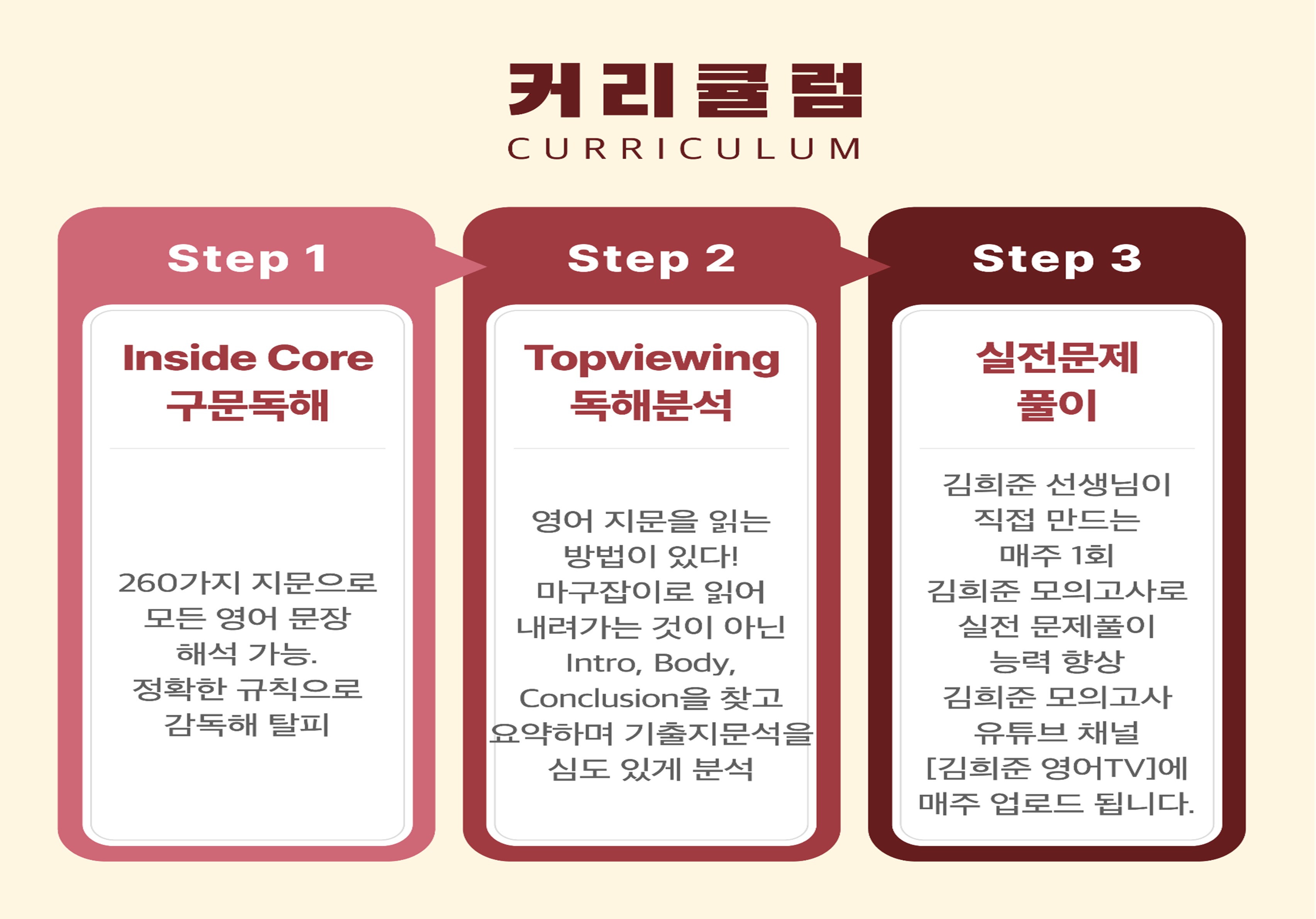 커리큘럼
CURRICULUM

Step 1

Inside Core
구문독해

260가지 지문으로 모든 영어 문장 해석 가능. 정확한 규칙으로 감독해 탈피

Step 2

Topviewing
독해분석

영어 지문을 읽는 방법이 있다! 마구잡이로 읽어 내려가는 것이 아닌 Intro, Body, Conclusion을 찾고 요약하며 기출지문석을 심도 있게 분석

Step 3

실전문제
풀이

김희준 선생님이 직접 만드는 매주 1회 김희준 모의고사로 실전 문제풀이 능력 향상 김희준 모의고사 유튜브 채널 [김희준 영어TV]에 매주 업로드 됩니다.